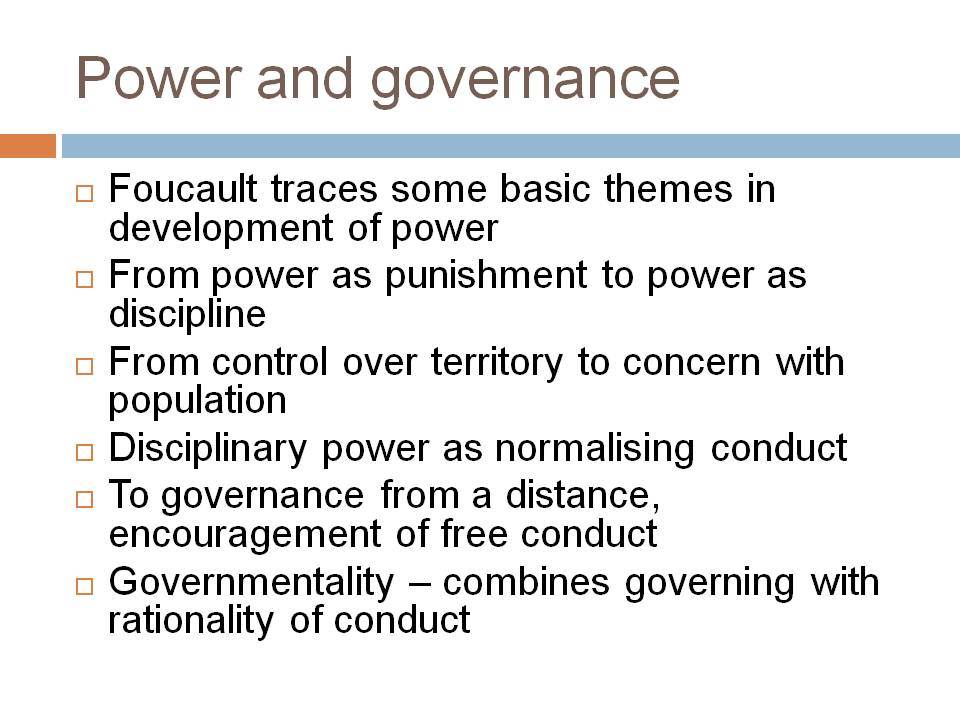 Power and governance

□ Foucault traces some basic themes in development of power
□ From power as punishment to power as discipline
□ From control over territory to concern with population
□ Disciplinary power as normalising conduct
□ To governance from a distance, encouragement of free conduct
□ Governmentality – combines governing with rationality of conduct